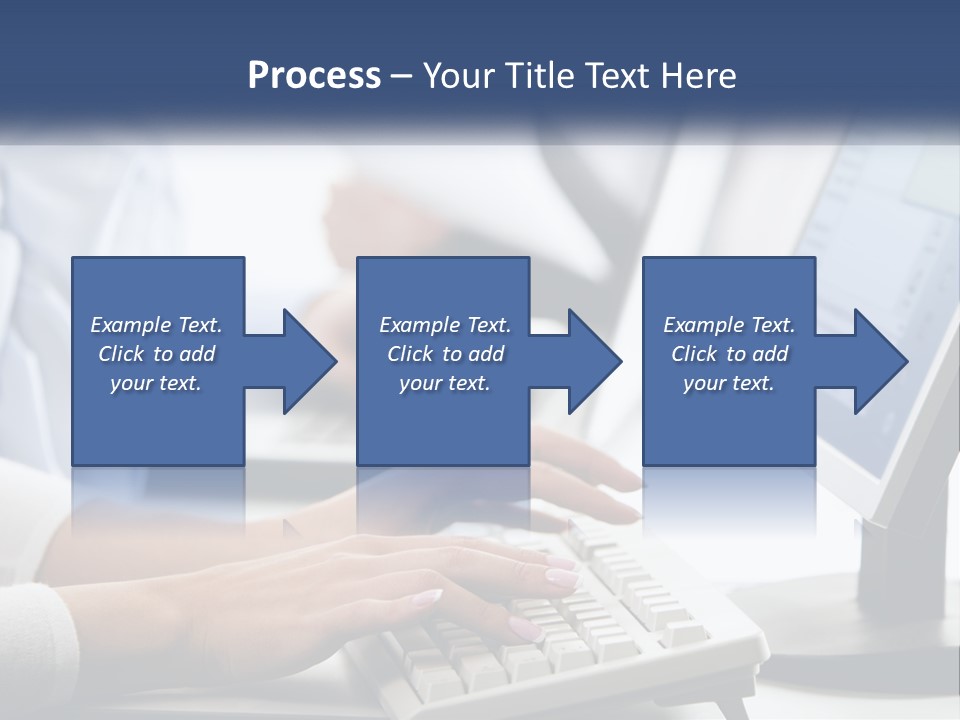 Process – Your Title Text Here

Example Text. Click to add your text.

Example Text. Click to add your text.

Example Text. Click to add your text.